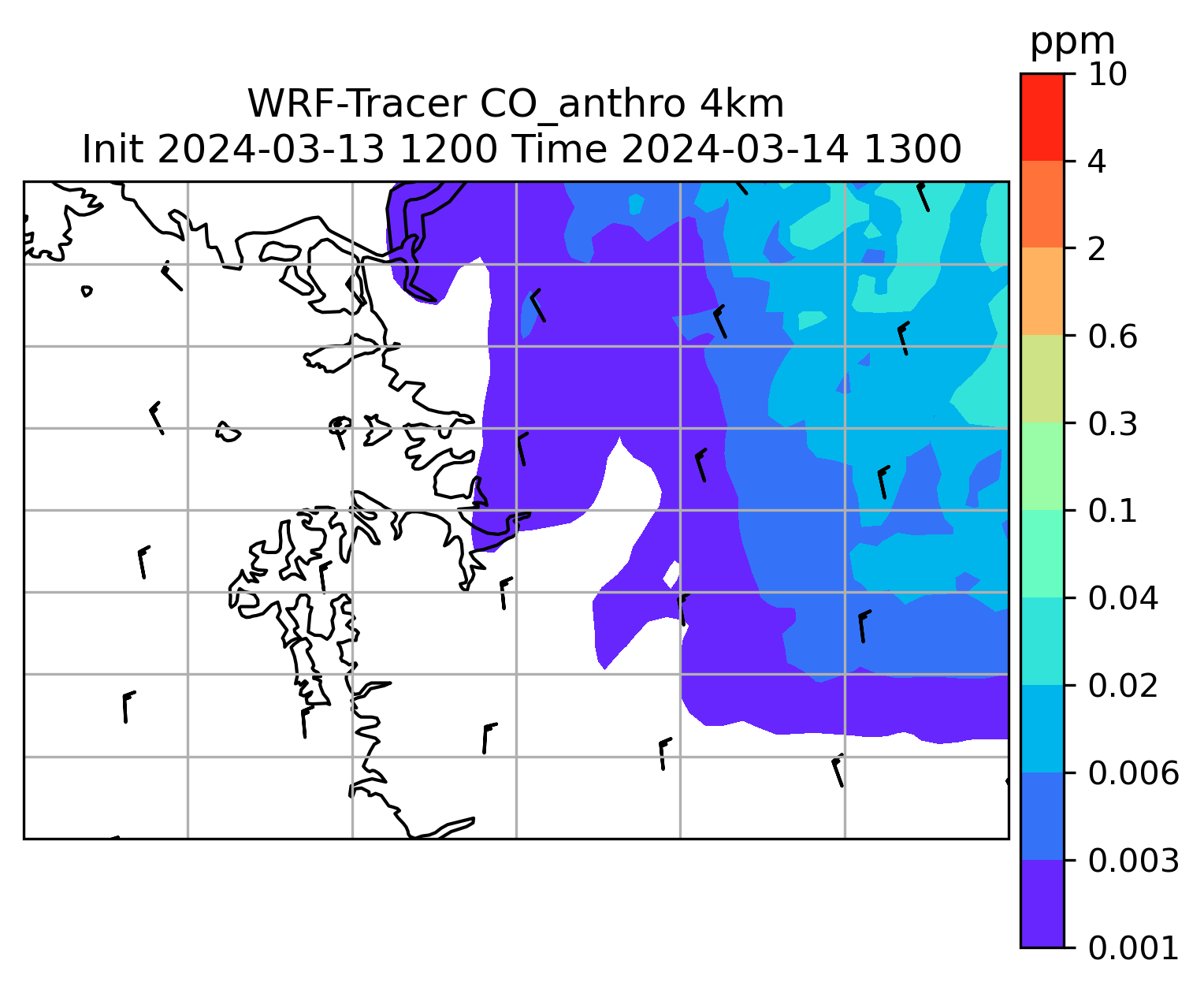 WRF-Tracer CO_anthro 4km
Init 2024-03-13 1200 Time 2024-03-14 1300

ppm
10
4
2
0.6
0.3
0.1
0.04
0.02
0.006
0.003
0.001